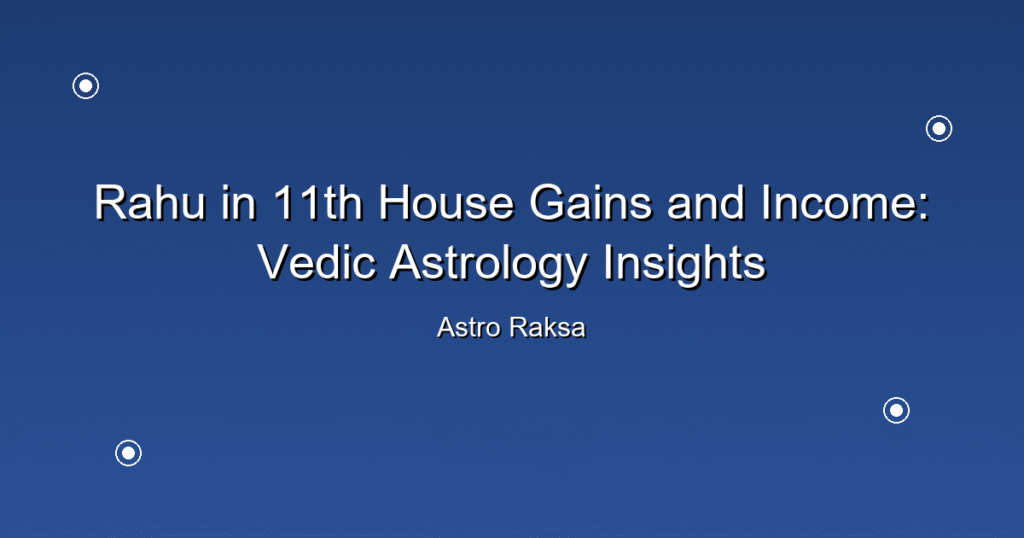 Rahu in 11th House Gains and Income: Vedic Astrology Insights

Astro Raksa